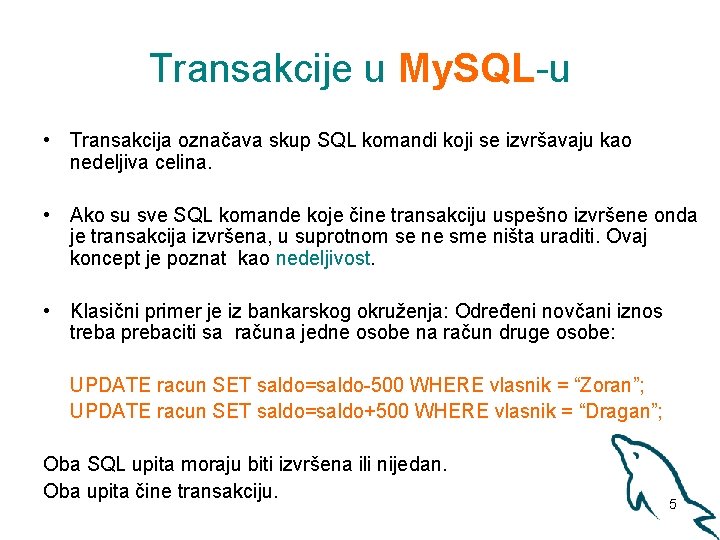 Transakcije u MySQL-u

• Transakcija označava skup SQL komandi koji se izvršavaju kao nedeljiva celina.

• Ako su sve SQL komande koje čine transakciju uspešno izvršene onda je transakcija izvršena, u suprotnom se ne sme ništa uraditi. Ovaj koncept je poznat kao nedeljivost.

• Klasični primer je iz bankarskog okruženja: Određeni novčani iznos treba prebaciti sa računa jedne osobe na račun druge osobe:

UPDATE racun SET saldo=saldo-500 WHERE vlasnik = “Zoran”;
UPDATE racun SET saldo=saldo+500 WHERE vlasnik = “Dragan”;

Oba SQL upita moraju biti izvršena ili nijedan.
Oba upita čine transakciju.

5